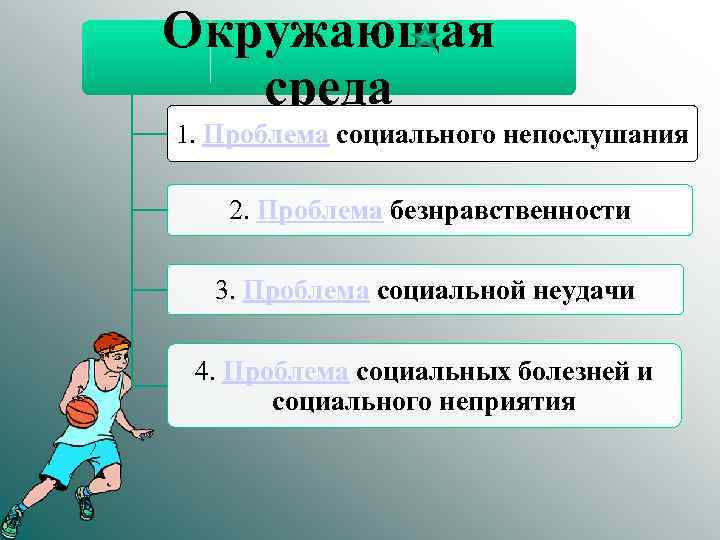 Окружающая среда

1. Проблема социального непослушания

2. Проблема безнравственности

3. Проблема социальной неудачи

4. Проблема социальных болезней и социального неприятия